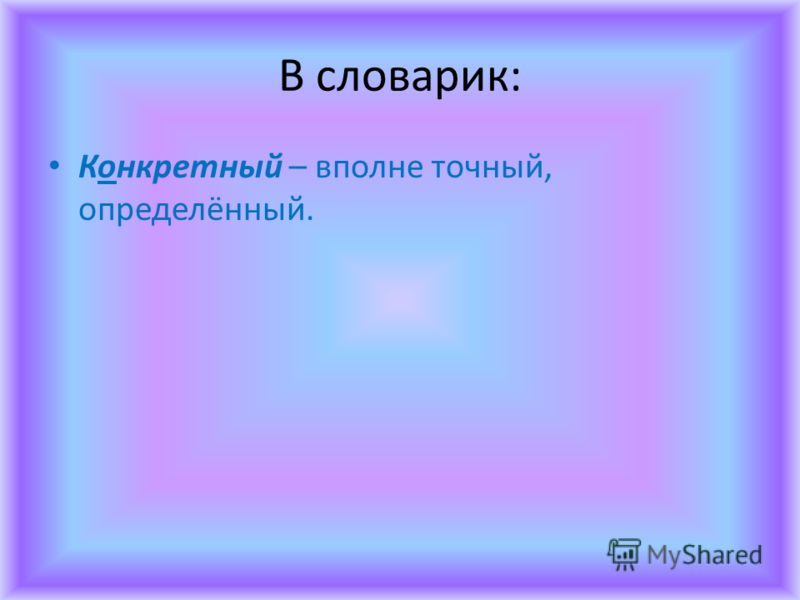 В словарик:

• Конкретный – вполне точный, определённый.

MyShared